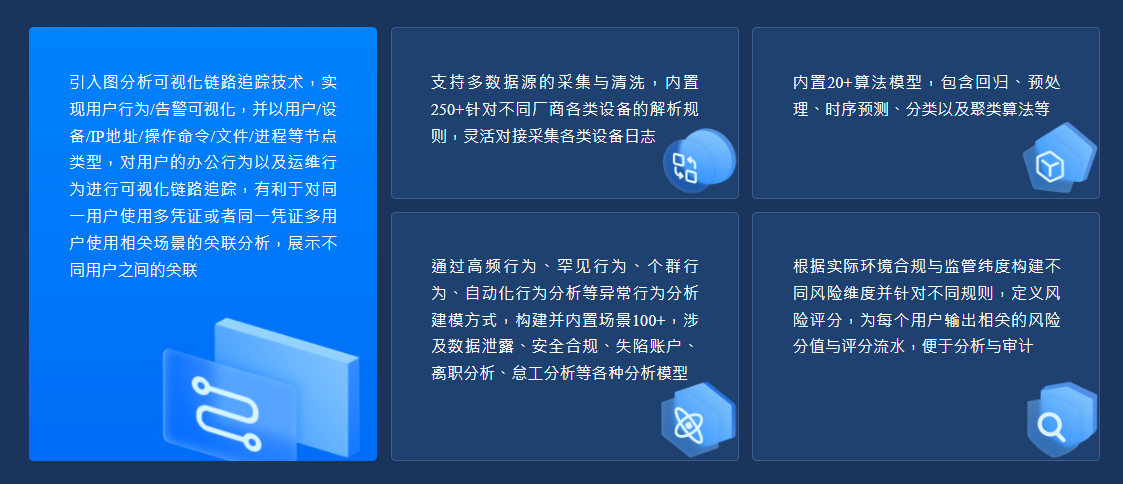 引入图分析可视化链路追踪技术，实现用户行为/告警可视化，并以用户/设备/IP地址/操作命令/文件/进程等节点类型，对用户的办公行为以及运维行为进行可视化链路追踪，有利于对同一用户使用多凭证或者同一凭证多用户使用相关场景的关联分析，展示不同用户之间的关联

支持多数据源的采集与清洗，内置250+针对不同厂商各类设备的解析规则，灵活对接采集各类设备日志

内置20+算法模型，包含回归、预处理、时序预测、分类以及聚类算法等

通过高频行为、罕见行为、个群行为、自动化行为分析等异常行为分析建模方式，构建并内置场景100+，涉及数据泄露、安全合规、失陷账户、离职分析、怠工分析等各种分析模型

根据实际环境合规与监管纬度构建不同风险维度并针对不同规则，定义风险评分，为每个用户输出相关的风险分值与评分流水，便于分析与审计